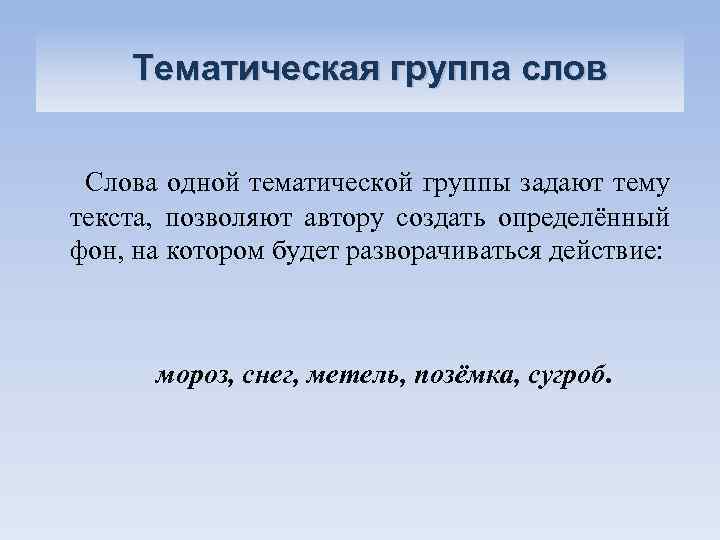 Тематическая группа слов

Слова одной тематической группы задают тему текста, позволяют автору создать определённый фон, на котором будет разворачиваться действие:

мороз, снег, метель, позёмка, сугроб.